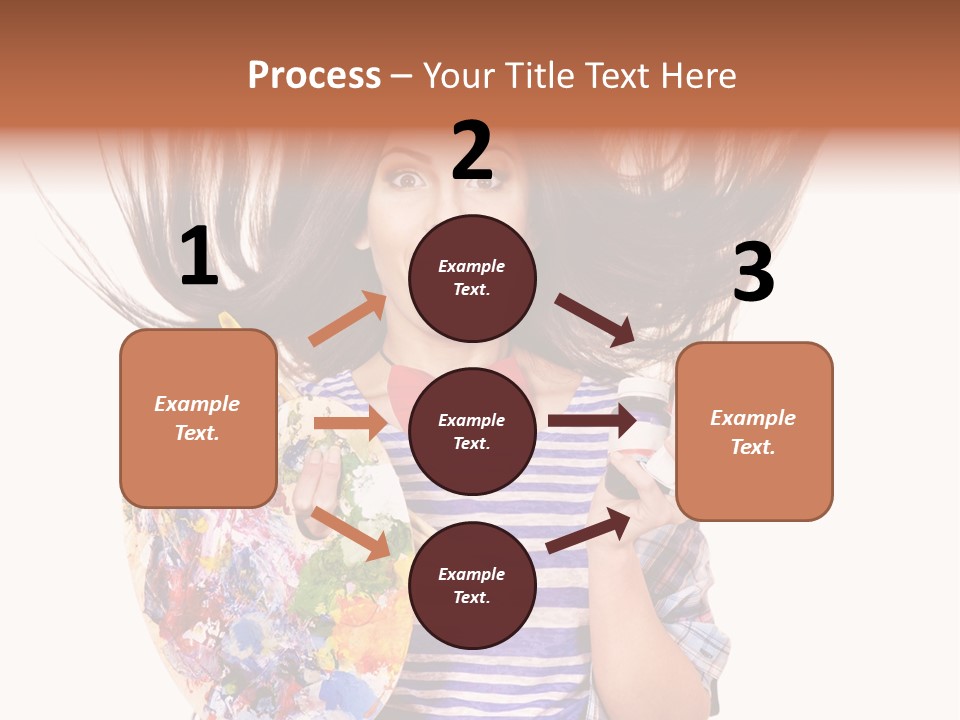 Process – Your Title Text Here

1

Example Text.

2

Example Text.

Example Text.

Example Text.

3

Example Text.